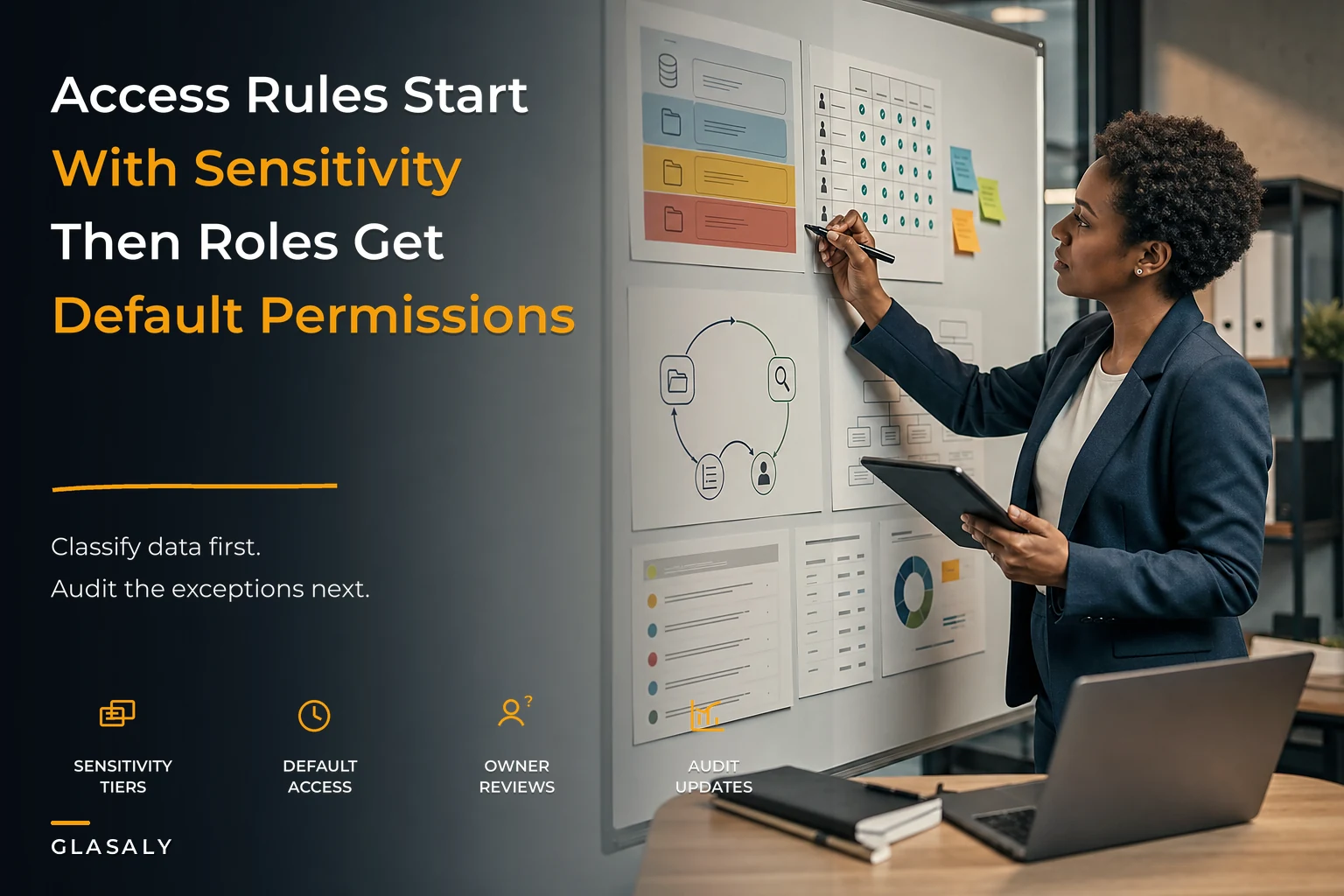 Access Rules Start
With Sensitivity
Then Roles Get
Default Permissions

Classify data first.
Audit the exceptions next.

SENSITIVITY TIERS

DEFAULT ACCESS

OWNER REVIEWS

AUDIT UPDATES

GLASALY